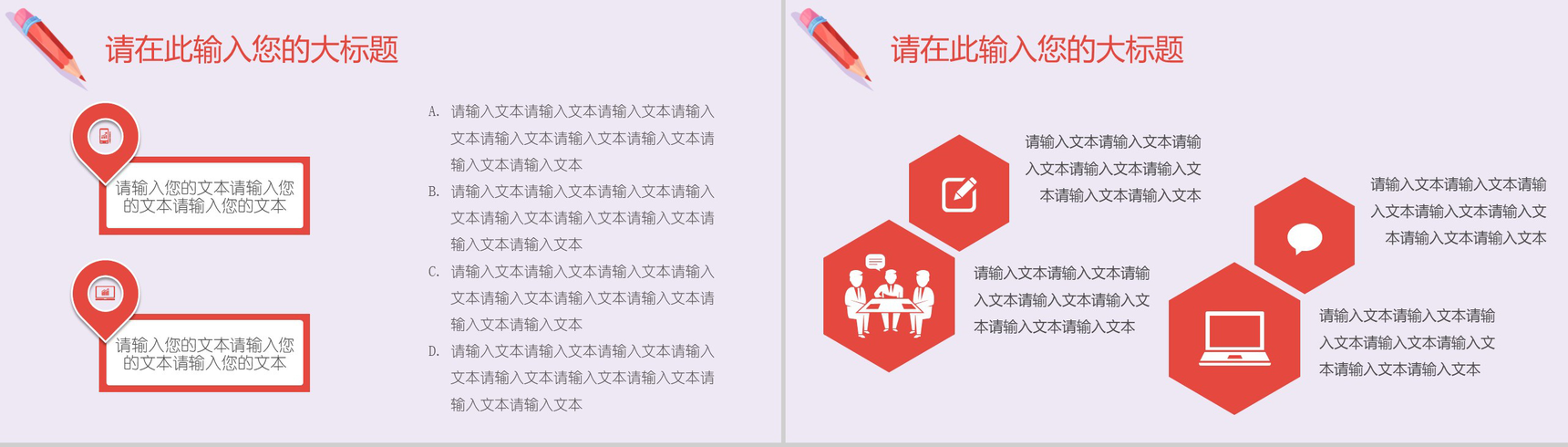 请在此输入您的大标题

请输入您的文本请输入您的文本请输入您的文本

请输入您的文本请输入您的文本请输入您的文本

A. 请输入文本请输入文本请输入文本请输入文本请输入文本请输入文本请输入文本请输入文本请输入文本

B. 请输入文本请输入文本请输入文本请输入文本请输入文本请输入文本请输入文本请输入文本请输入文本

C. 请输入文本请输入文本请输入文本请输入文本请输入文本请输入文本请输入文本请输入文本请输入文本

D. 请输入文本请输入文本请输入文本请输入文本请输入文本请输入文本请输入文本请输入文本请输入文本

请在此输入您的大标题

请输入文本请输入文本请输入文本请输入文本请输入文本请输入文本请输入文本

请输入文本请输入文本请输入文本请输入文本请输入文本请输入文本请输入文本

请输入文本请输入文本请输入文本请输入文本请输入文本请输入文本请输入文本

请输入文本请输入文本请输入文本请输入文本请输入文本请输入文本请输入文本